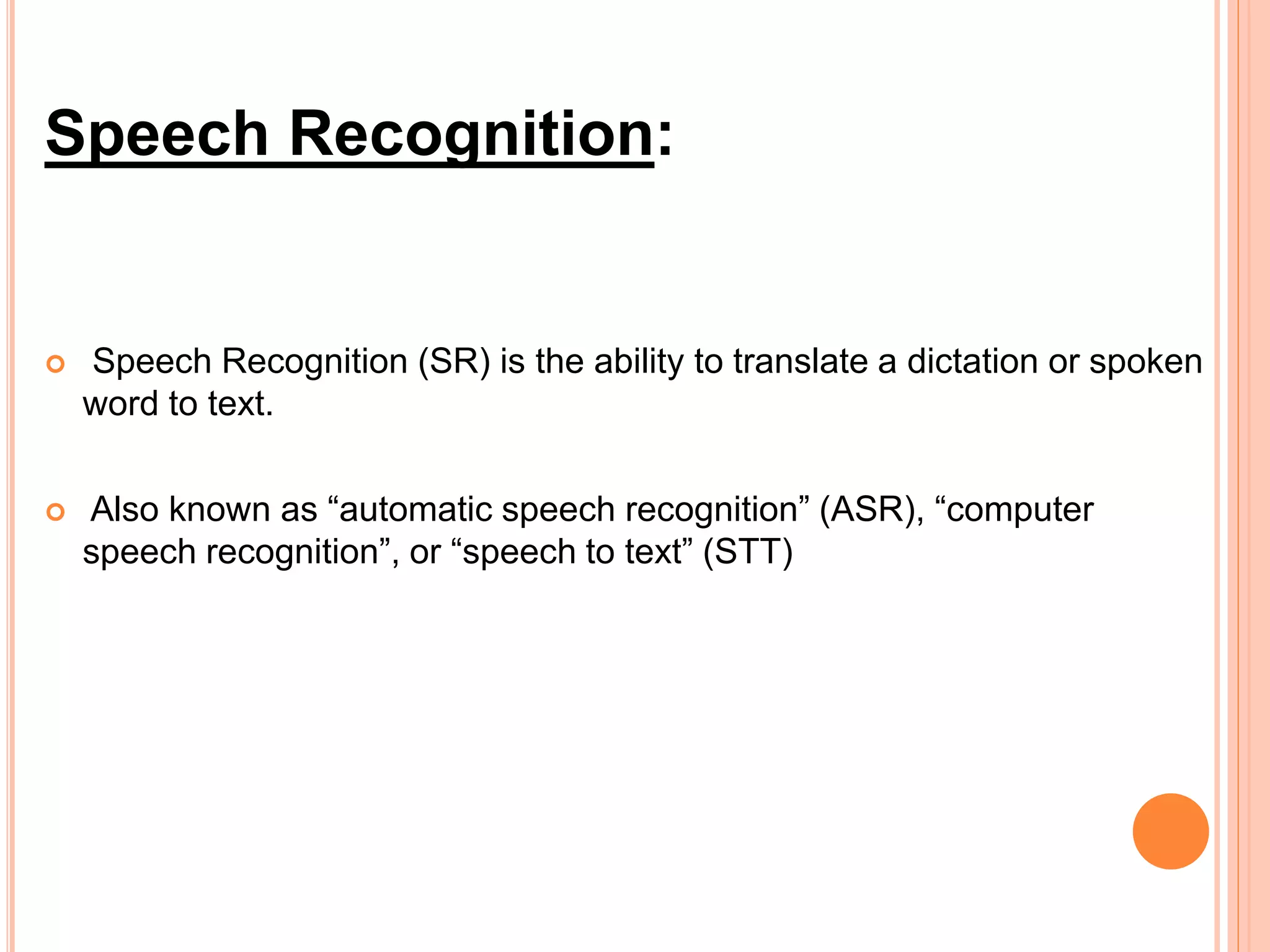 Speech Recognition:

Speech Recognition (SR) is the ability to translate a dictation or spoken word to text.

Also known as “automatic speech recognition” (ASR), “computer speech recognition”, or “speech to text” (STT)